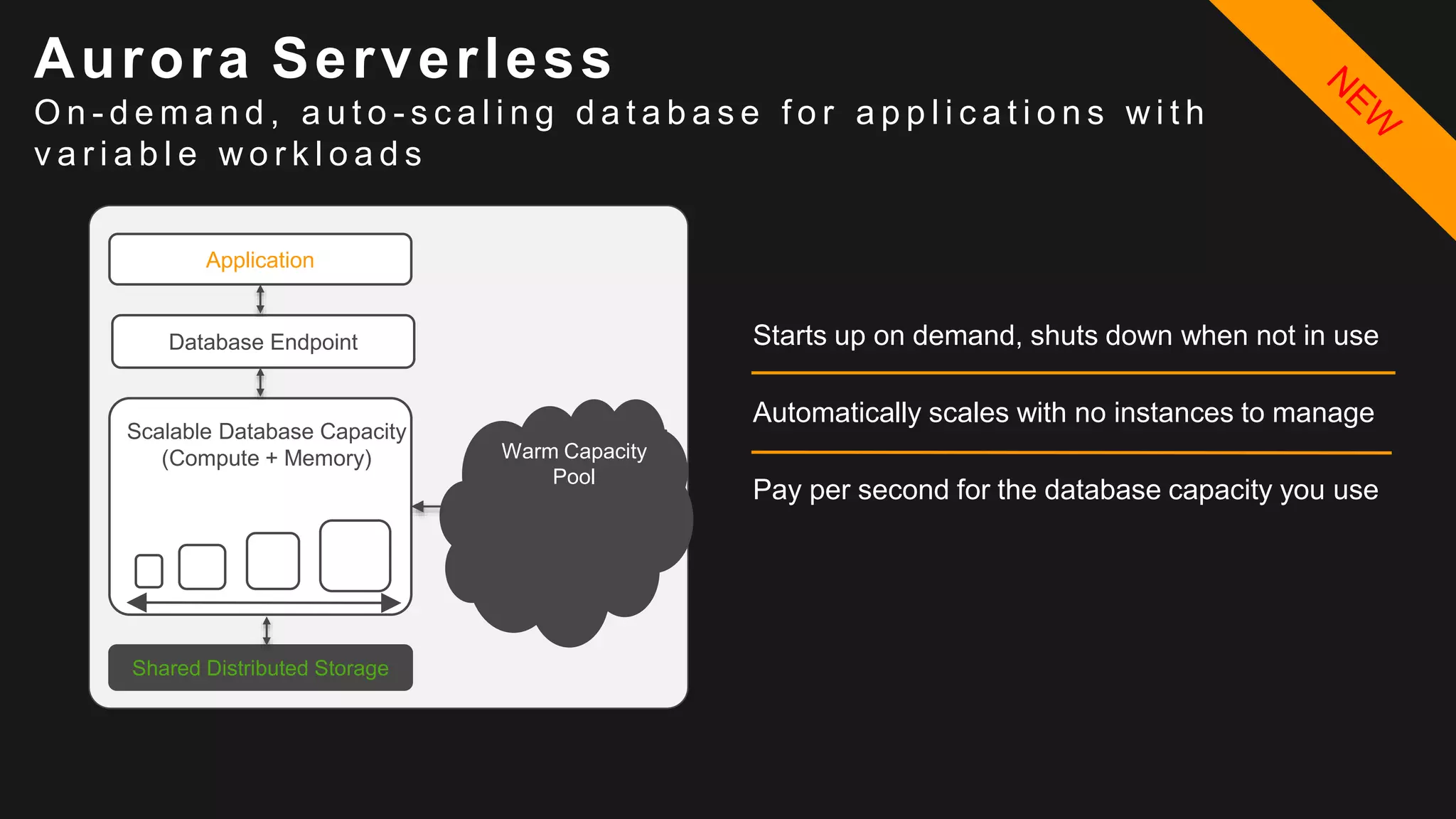 Aurora Serverless

On-demand, auto-scaling database for applications with variable workloads

NEW

Application

Database Endpoint

Scalable Database Capacity (Compute + Memory)

Warm Capacity Pool

Shared Distributed Storage

Starts up on demand, shuts down when not in use

Automatically scales with no instances to manage

Pay per second for the database capacity you use